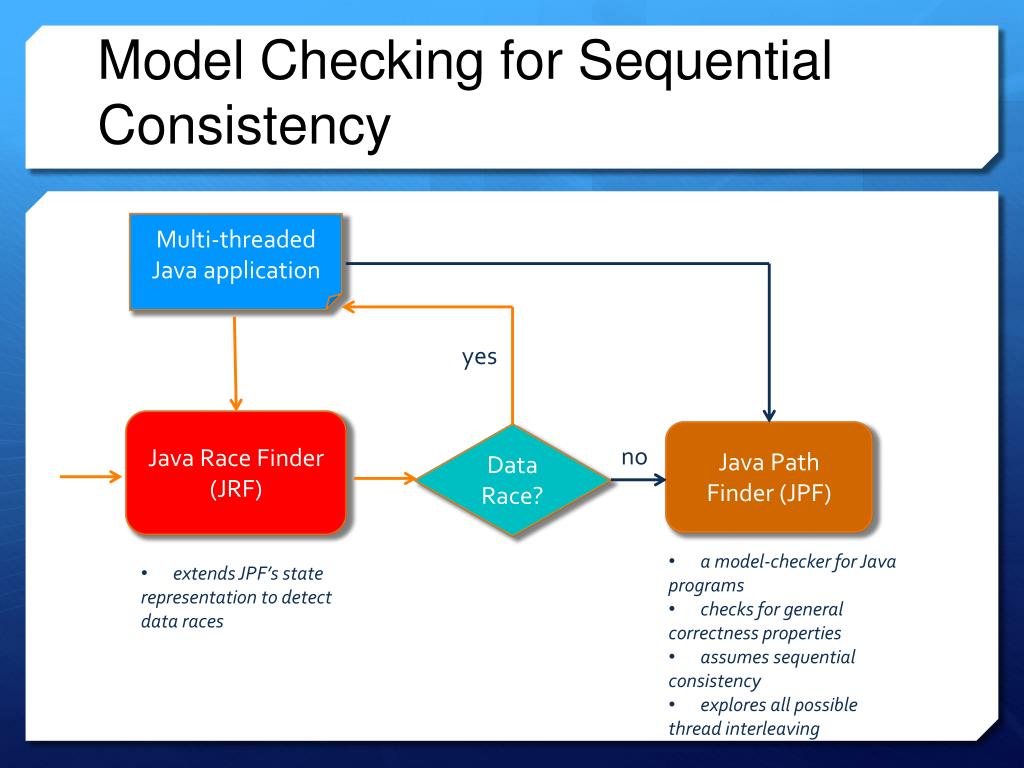 Model Checking for Sequential Consistency

Multi-threaded Java application

yes

Java Race Finder (JRF)

Data Race?

no

Java Path Finder (JPF)

• extends JPF's state representation to detect data races

• a model-checker for Java programs
• checks for general correctness properties
• assumes sequential consistency
• explores all possible thread interleaving